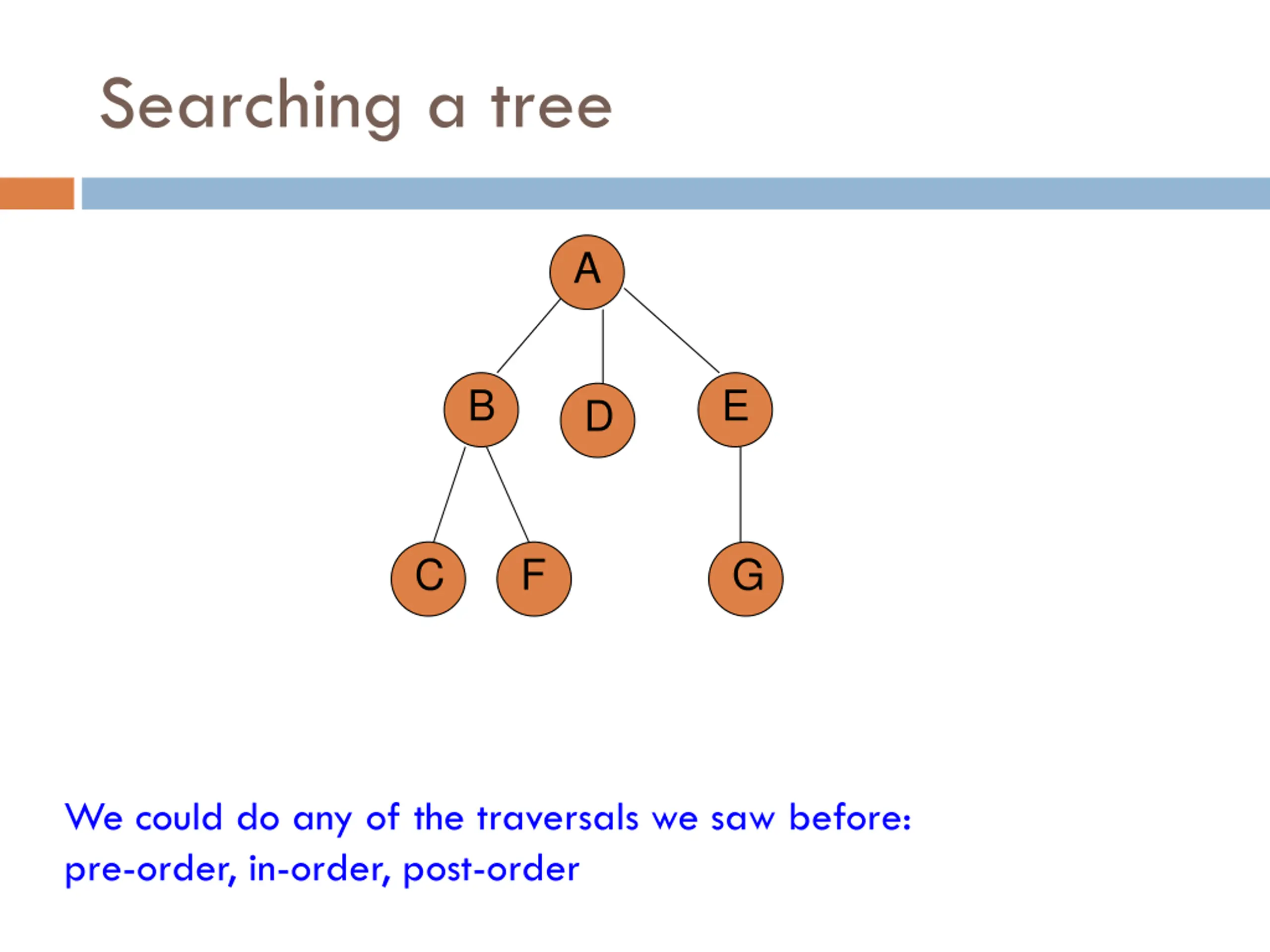 Searching a tree

A
B
D
E
C
F
G

We could do any of the traversals we saw before: pre-order, in-order, post-order